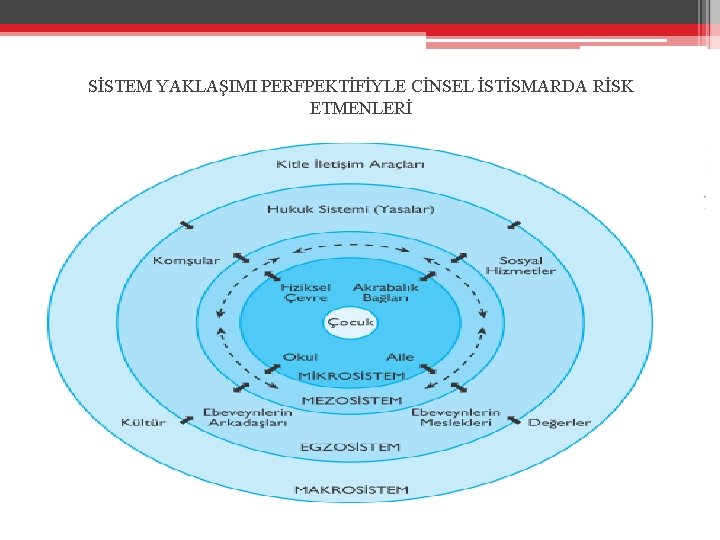 SİSTEM YAKLAŞIMI PERFPEKTİFİYLE CİNSEL İSTİSMARDA RİSK ETMENLERİ

Kitle İletişim Araçları

Hukuk Sistemi (Yasalar)

Komşular

Sosyal Hizmetler

Fiziksel Çevre

Akrabalık Bağları

Çocuk

Okul

Aile

MİKROSİSTEM

MEZOSİSTEM

Kültür

Ebeveynlerin Arkadaşları

Ebeveynlerin Meslekleri

Değerler

EGZOSİSTEM

MAKROSİSTEM